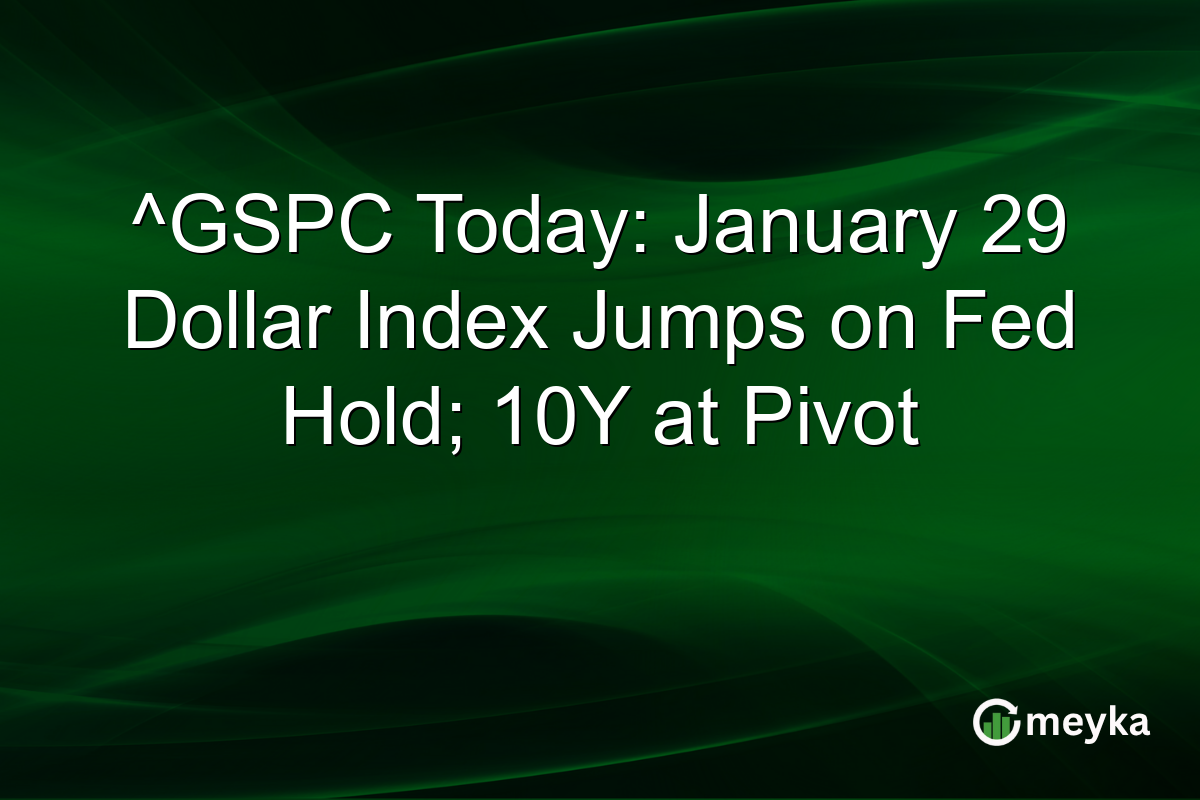 ^GSPC Today: January 29 Dollar Index Jumps on Fed Hold; 10Y at Pivot

meyka